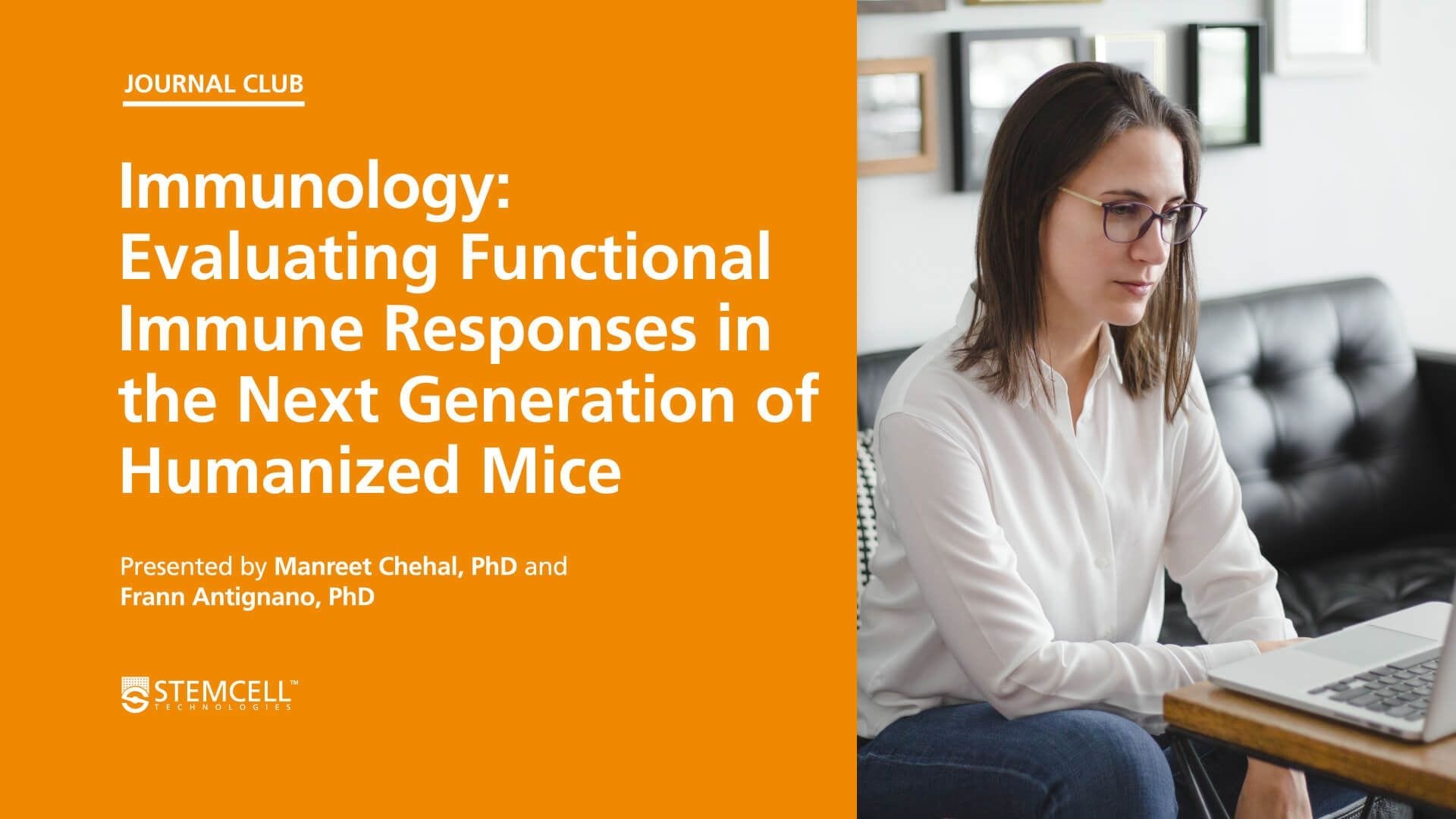 JOURNAL CLUB

Immunology: Evaluating Functional Immune Responses in the Next Generation of Humanized Mice

Presented by Manreet Chehal, PhD and Frann Antignano, PhD

STEMCELL™ TECHNOLOGIES